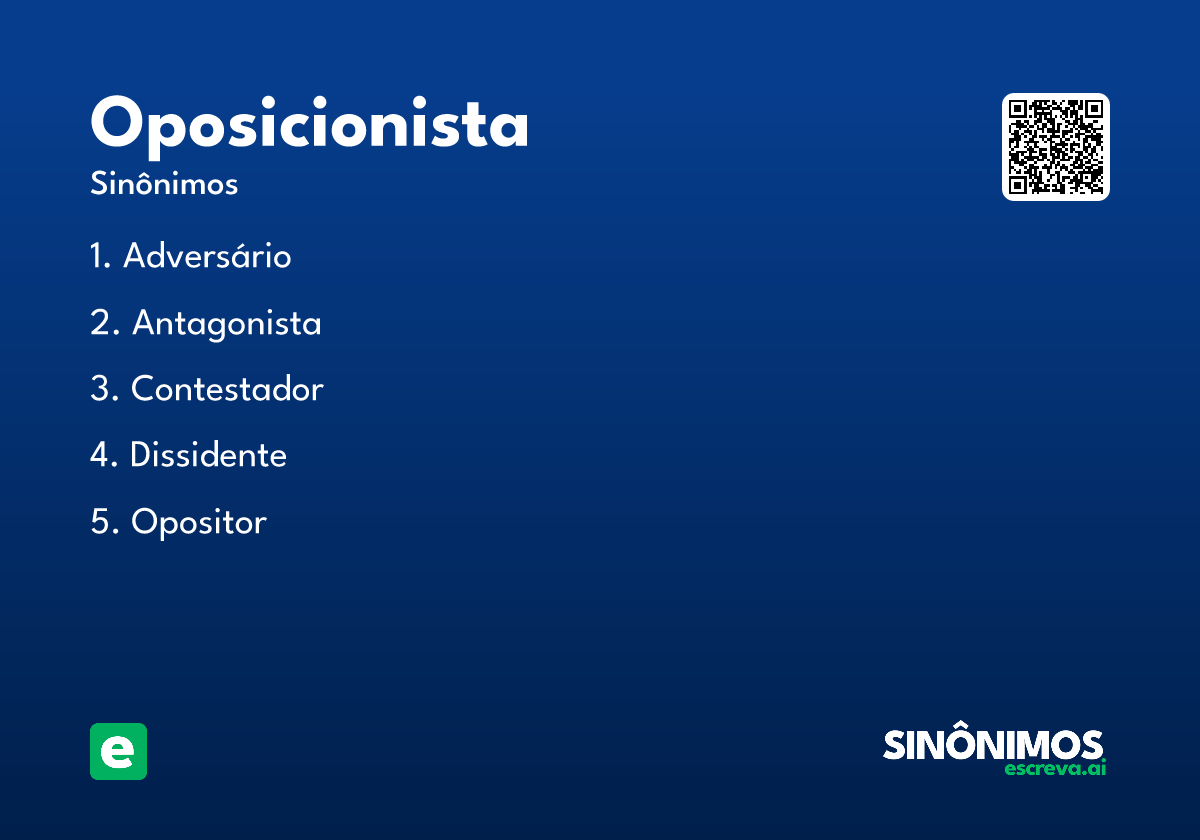 Oposicionista
Sinônimos

1. Adversário
2. Antagonista
3. Contestador
4. Dissidente
5. Opositor

e

SINÔNIMOS
escreva.ai